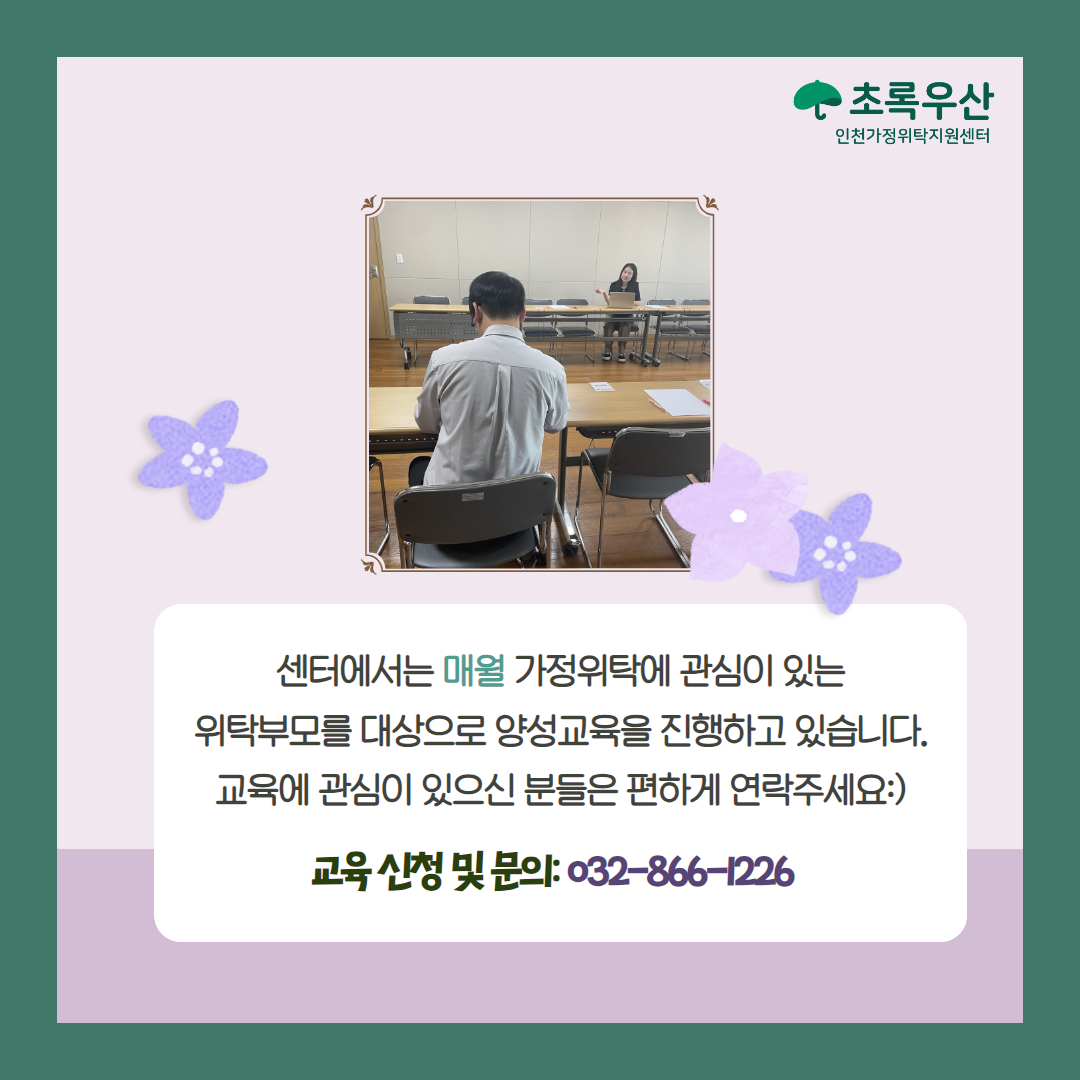 초록우산
인천가정위탁지원센터

센터에서는 매월 가정위탁에 관심이 있는 위탁부모를 대상으로 양성교육을 진행하고 있습니다. 교육에 관심이 있으신 분들은 편하게 연락주세요:)

교육 신청 및 문의: 032-866-1226